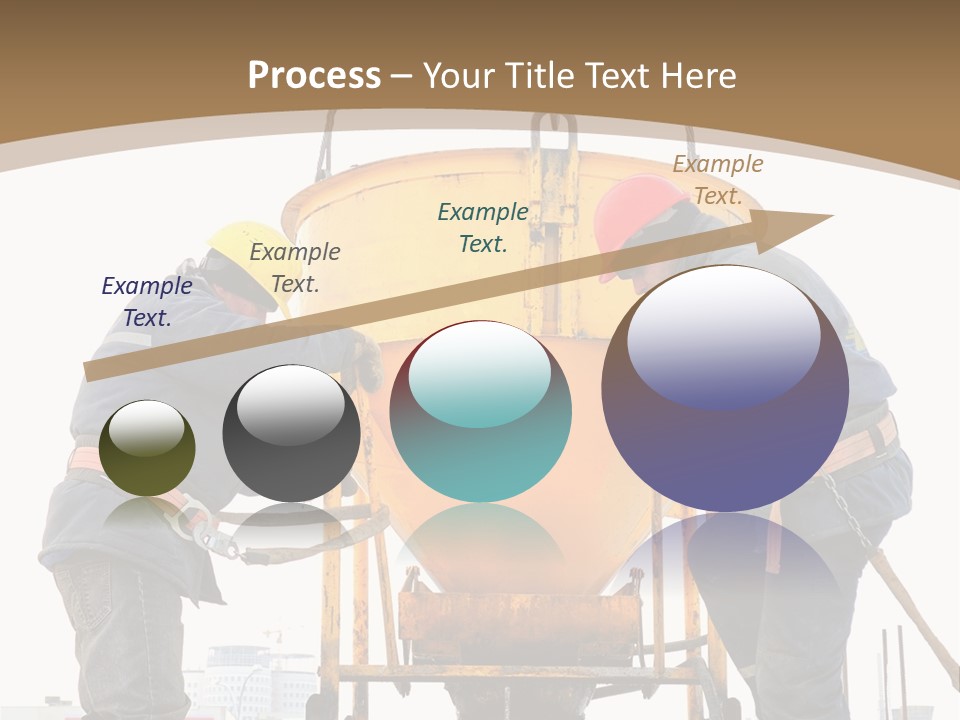 Process – Your Title Text Here

Example Text.

Example Text.

Example Text.

Example Text.